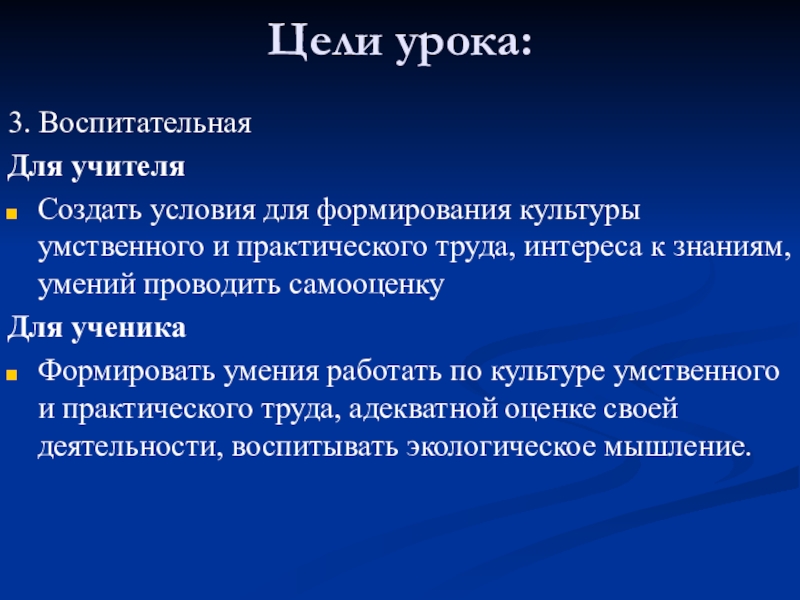 Цели урока:

3. Воспитательная

Для учителя

Создать условия для формирования культуры умственного и практического труда, интереса к знаниям, умений проводить самооценку

Для ученика

Формировать умения работать по культуре умственного и практического труда, адекватной оценке своей деятельности, воспитывать экологическое мышление.